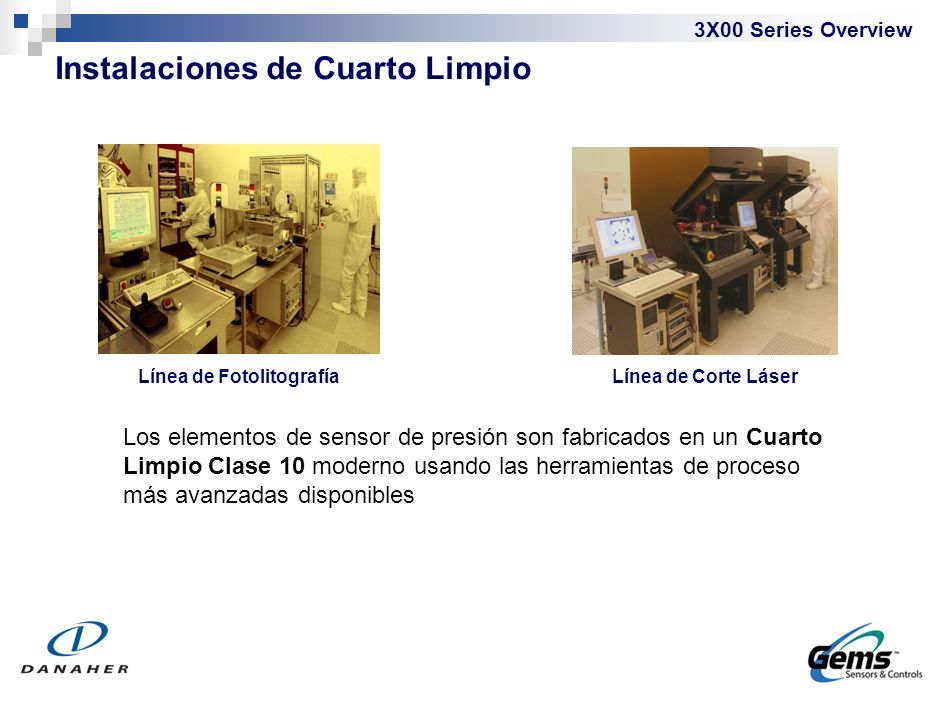 3X00 Series Overview

Instalaciones de Cuarto Limpio

Línea de Fotolitografía

Línea de Corte Láser

Los elementos de sensor de presión son fabricados en un Cuarto Limpio Clase 10 moderno usando las herramientas de proceso más avanzadas disponibles

DANAHER

Gems™ Sensors & Controls